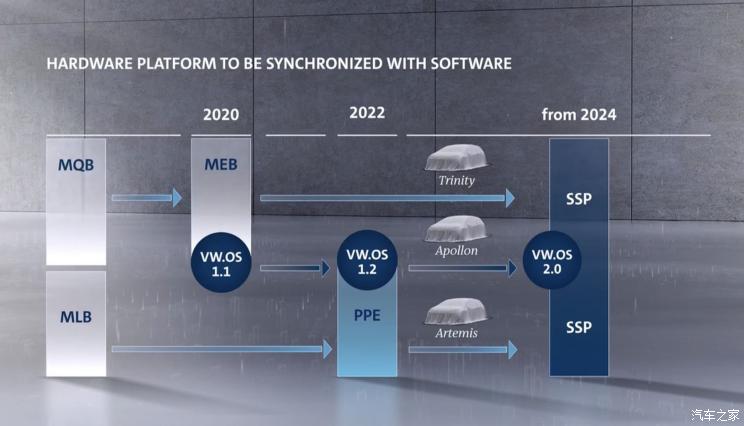 HARDWARE PLATFORM TO BE SYNCHRONIZED WITH SOFTWARE

2020

2022

from 2024

MQB

MEB

Trinity

SSP

VW.OS 1.1

VW.OS 1.2

Apollon

VW.OS 2.0

MLB

PPE

Artemis

SSP

汽车之家